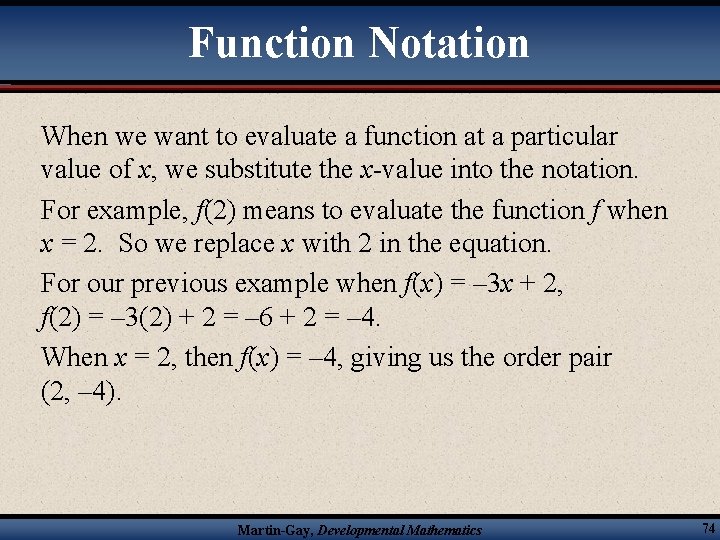 Function Notation

When we want to evaluate a function at a particular value of $x$, we substitute the $x$-value into the notation.

For example, $f(2)$ means to evaluate the function $f$ when $x = 2$. So we replace $x$ with 2 in the equation.

For our previous example when $f(x) = -3x + 2$, $f(2) = -3(2) + 2 = -6 + 2 = -4$.

When $x = 2$, then $f(x) = -4$, giving us the order pair $(2, -4)$.

Martin-Gay, Developmental Mathematics

74